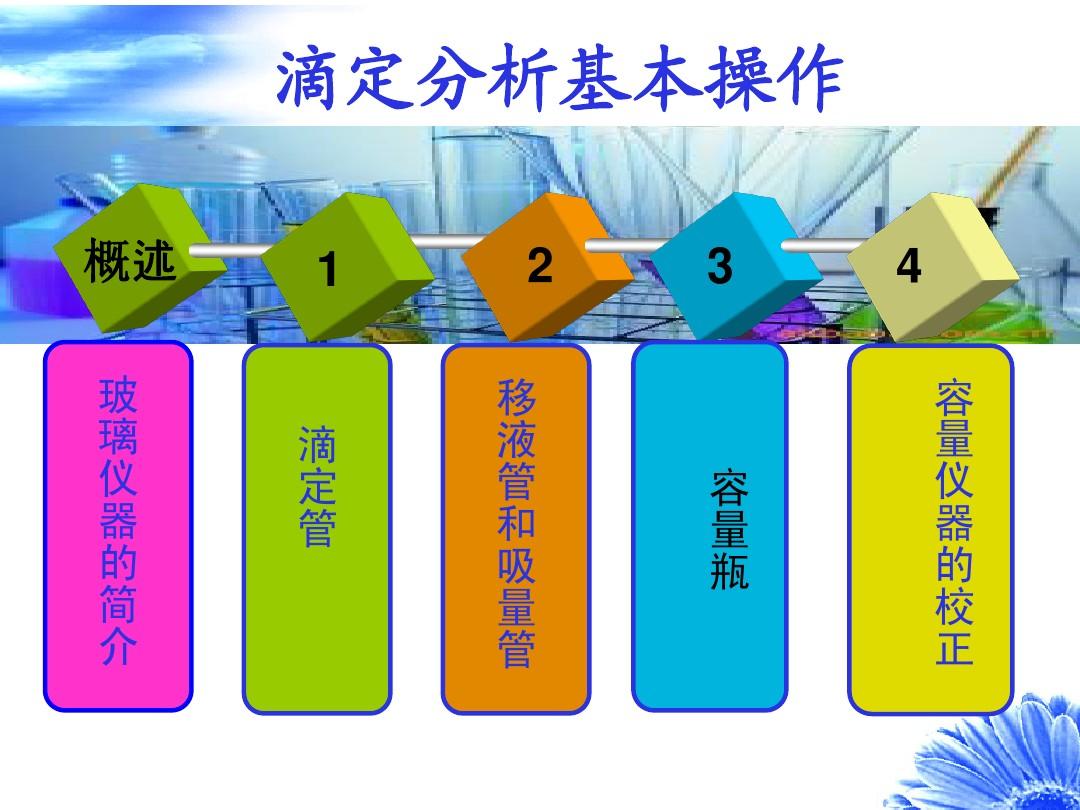 滴定分析基本操作

概述

1

2

3

4

玻璃仪器的简介

滴定管

移液管和吸量管

容量瓶

容量仪器的校正